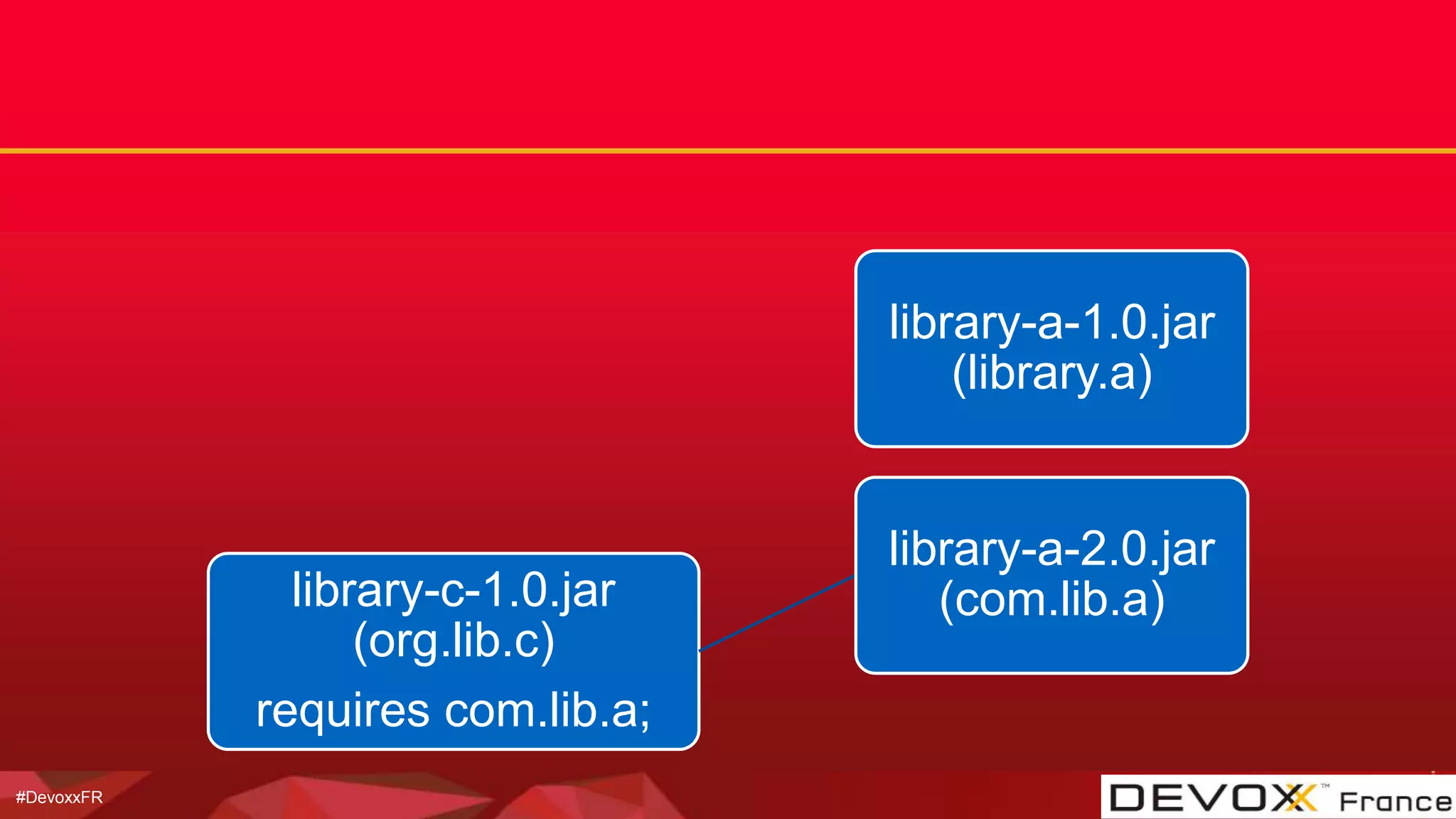 library-a-1.0.jar
(library.a)

library-a-2.0.jar
(com.lib.a)

library-c-1.0.jar
(org.lib.c)
requires com.lib.a;

#DevoxxFR

DEVOXX™ France